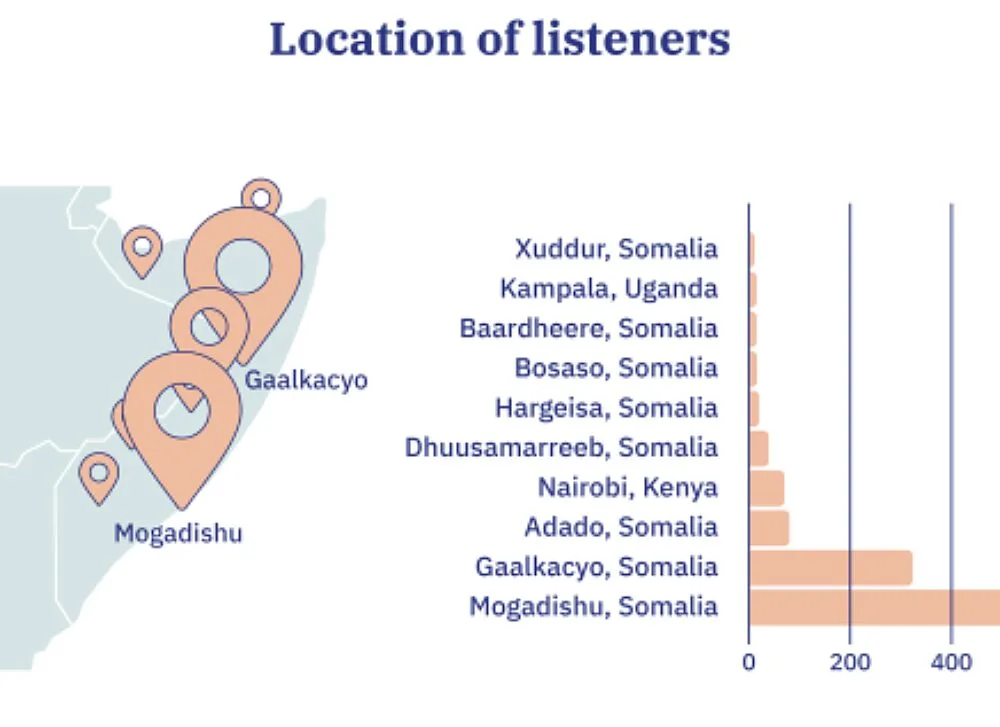 Location of listeners

Gaalkacyo

Mogadishu

Xuddur, Somalia
Kampala, Uganda
Baardheere, Somalia
Bosaso, Somalia
Hargeisa, Somalia
Dhuusamarreeb, Somalia
Nairobi, Kenya
Adado, Somalia
Gaalkacyo, Somalia
Mogadishu, Somalia

0 200 400